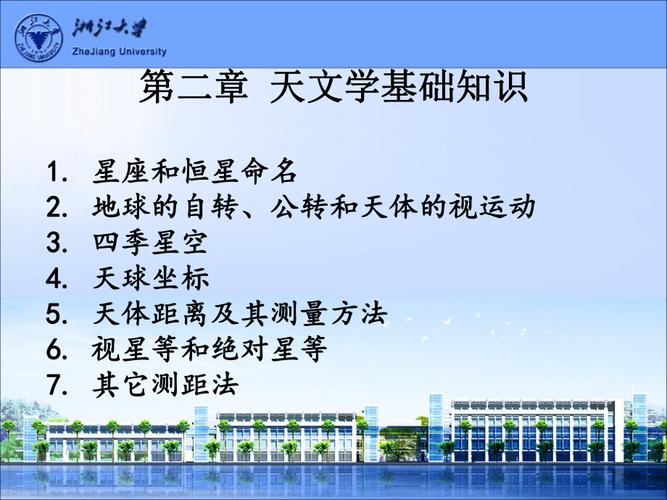 浙江大学
ZheJiang University

第二章 天文学基础知识

1. 星座和恒星命名
2. 地球的自转、公转和天体的视运动
3. 四季星空
4. 天球坐标
5. 天体距离及其测量方法
6. 视星等和绝对星等
7. 其它测距法